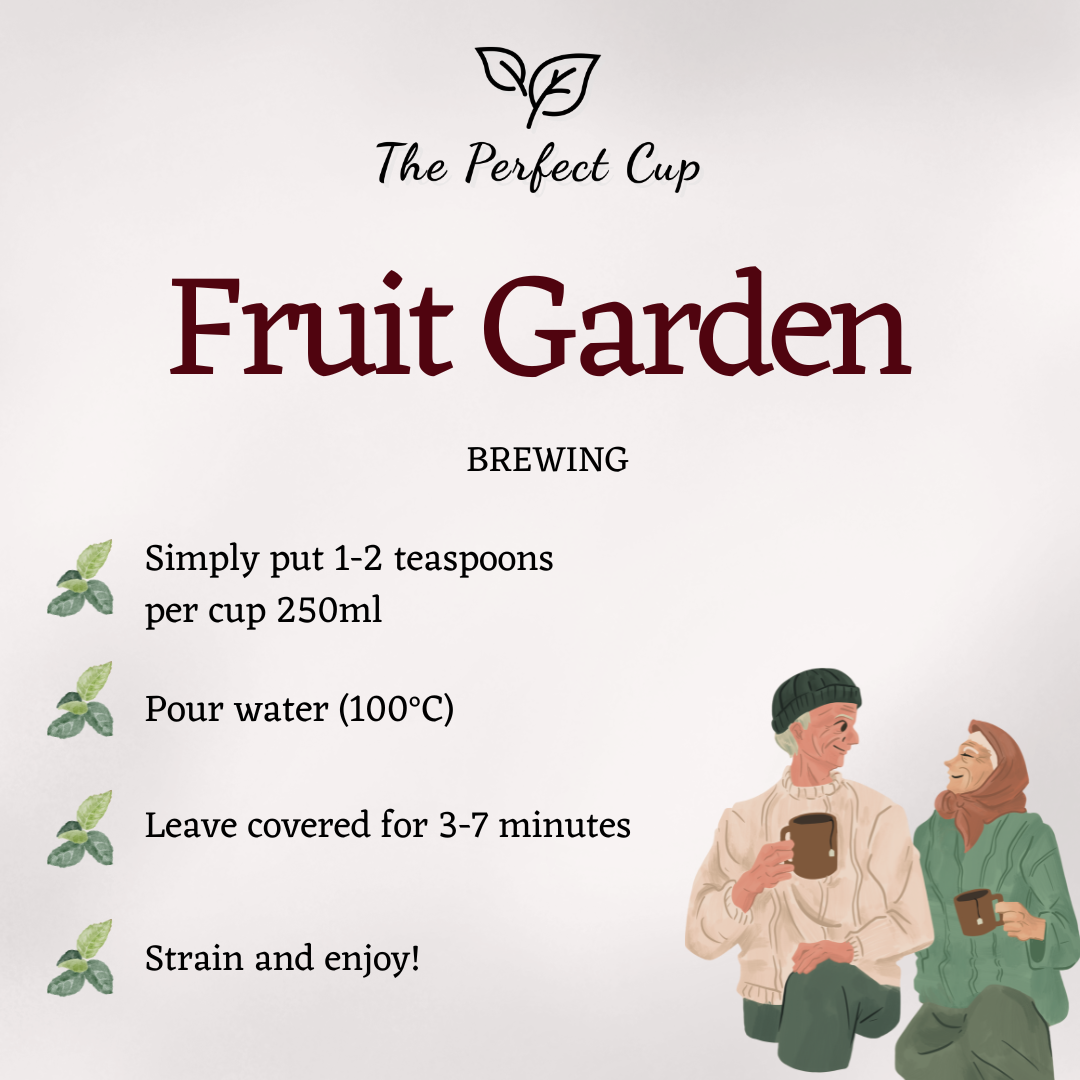 The Perfect Cup

Fruit Garden

BREWING

Simply put 1-2 teaspoons per cup 250ml

Pour water (100°C)

Leave covered for 3-7 minutes

Strain and enjoy!